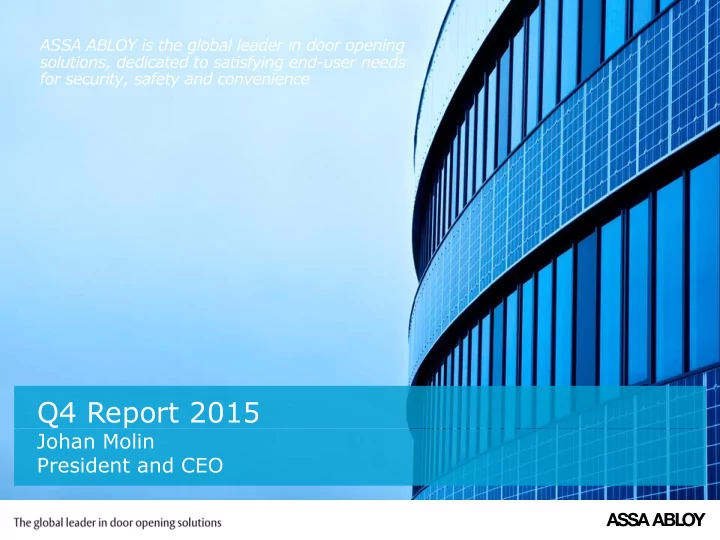 ASSA ABLOY is the global leader in door opening solutions, dedicated to satisfying end-user needs for security, safety and convenience

Q4 Report 2015
Johan Molin
President and CEO

The global leader in door opening solutions

ASSA ABLOY